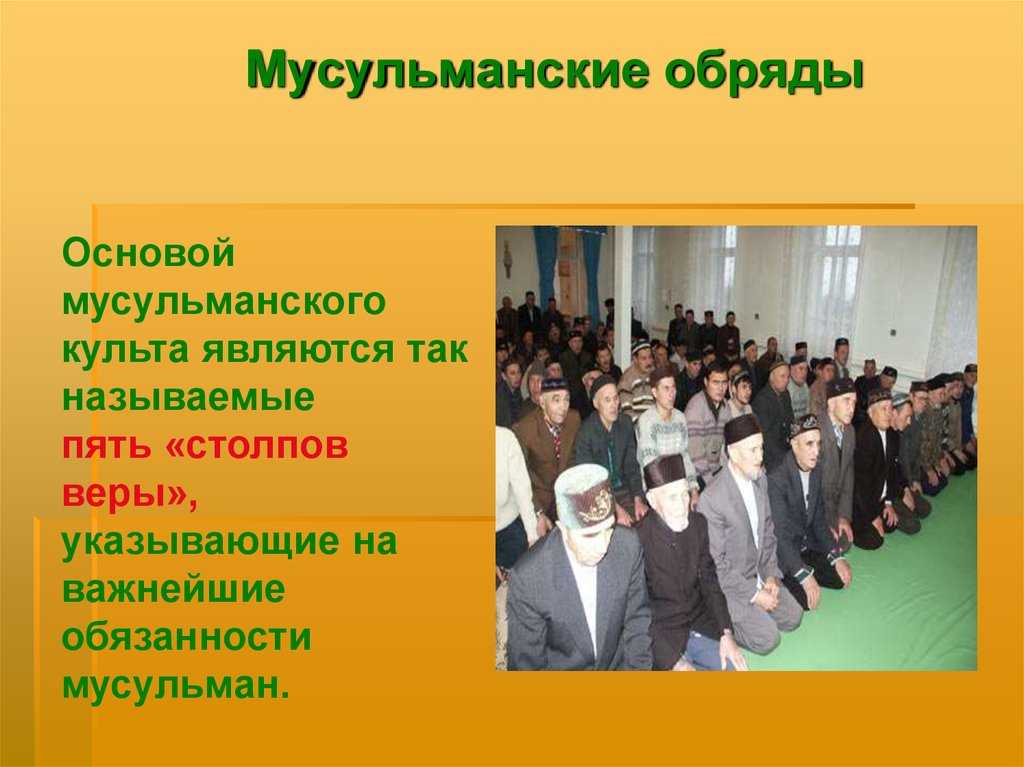 Мусульманские обряды

Основой мусульманского культа являются так называемые пять «столпов веры», указывающие на важнейшие обязанности мусульман.